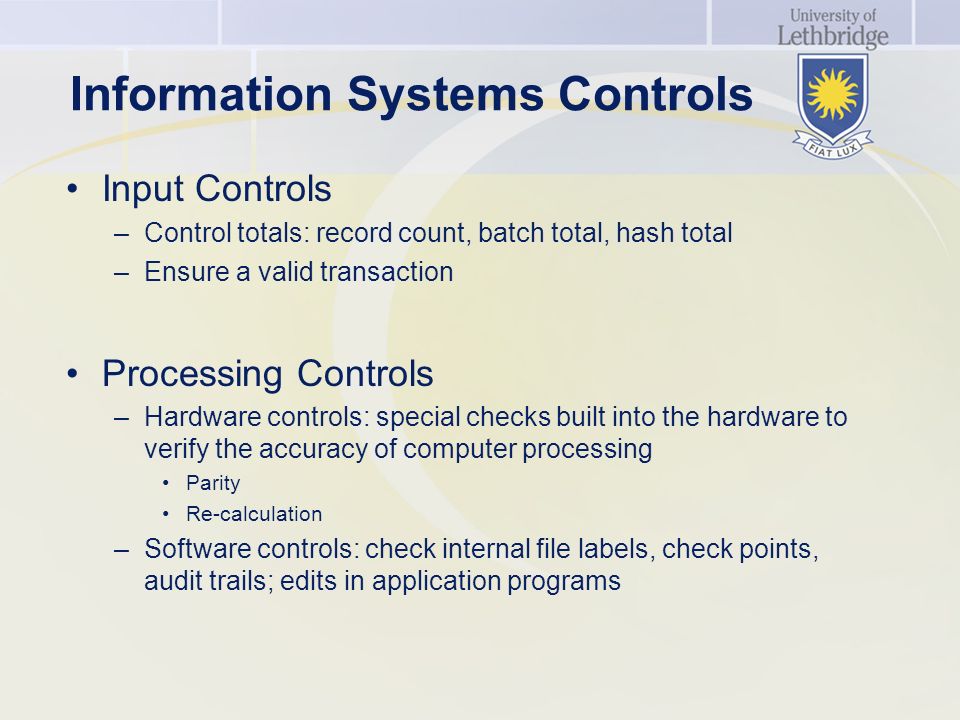 University of Lethbridge

FIAT LUX

Information Systems Controls

• Input Controls
– Control totals: record count, batch total, hash total
– Ensure a valid transaction

• Processing Controls
– Hardware controls: special checks built into the hardware to verify the accuracy of computer processing
• Parity
• Re-calculation
– Software controls: check internal file labels, check points, audit trails; edits in application programs